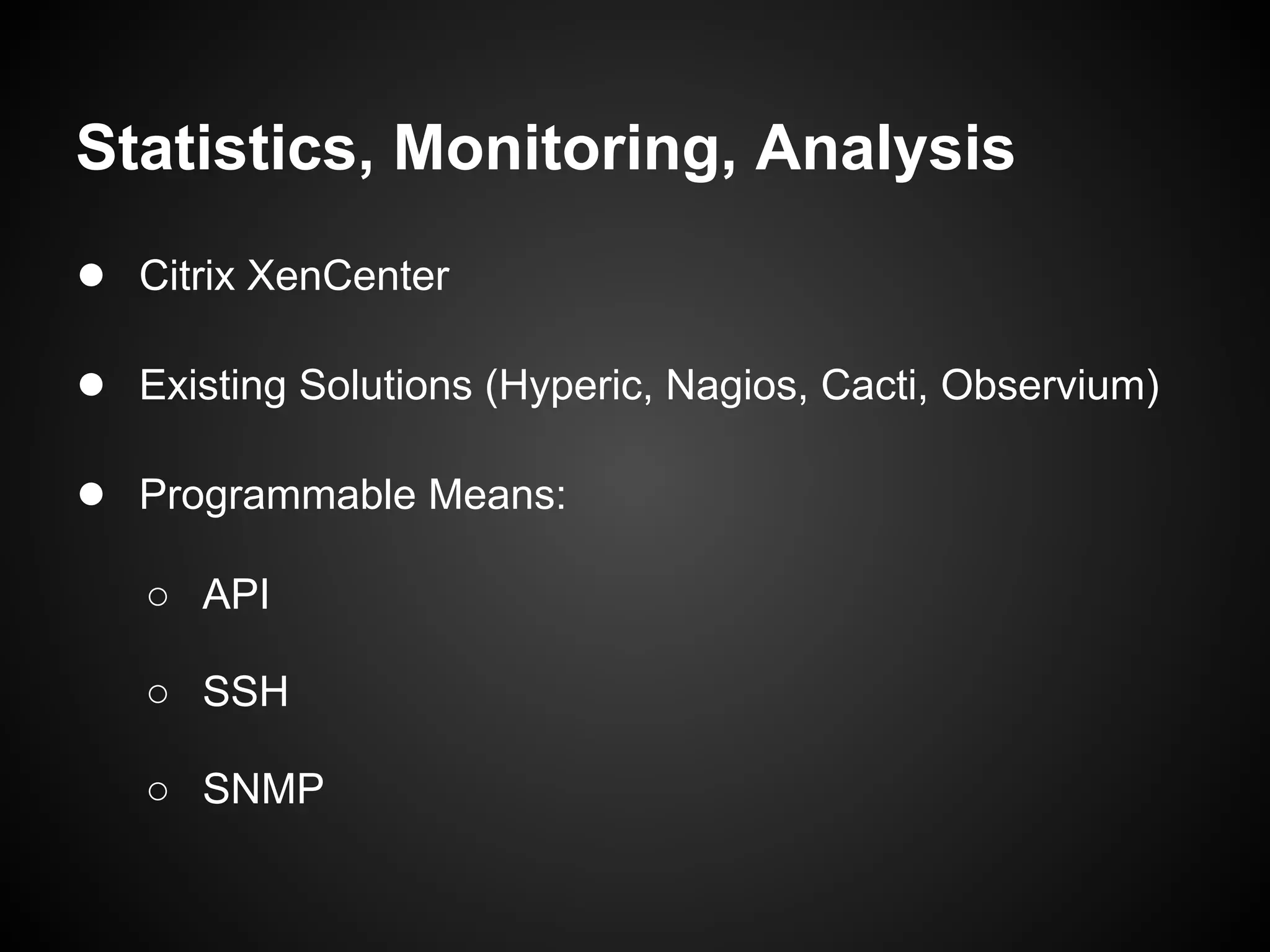 Statistics, Monitoring, Analysis

● Citrix XenCenter

● Existing Solutions (Hyperic, Nagios, Cacti, Observium)

● Programmable Means:

○ API

○ SSH

○ SNMP